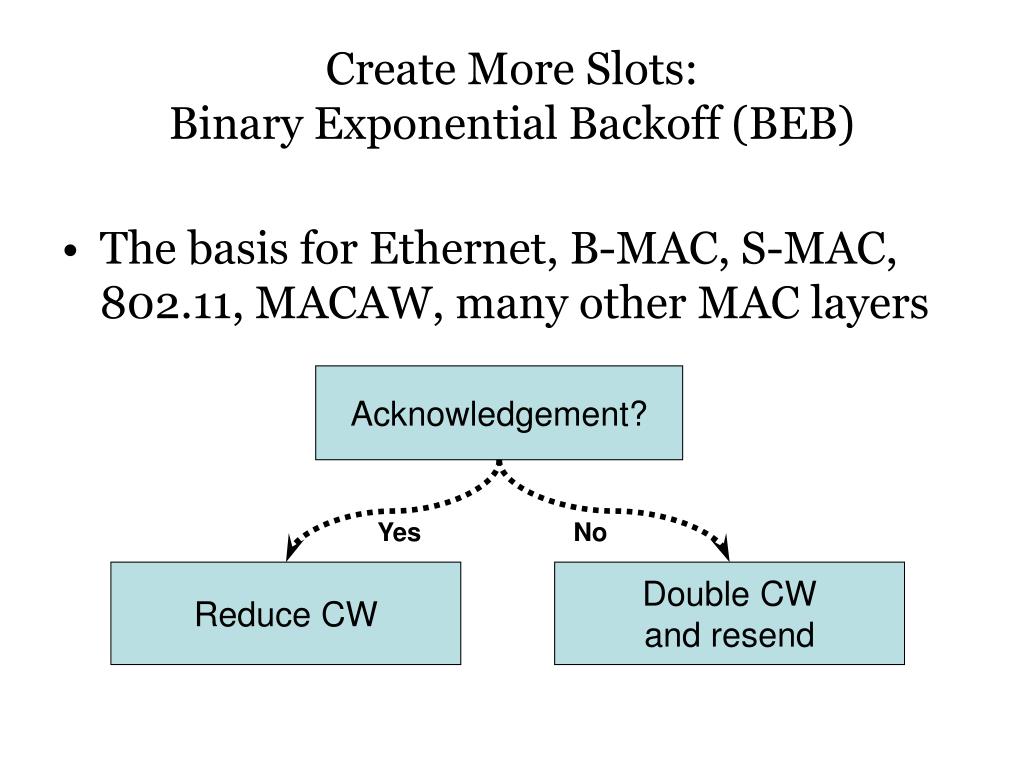 Create More Slots:
Binary Exponential Backoff (BEB)

• The basis for Ethernet, B-MAC, S-MAC, 802.11, MACAW, many other MAC layers

Acknowledgement?

Yes

No

Reduce CW

Double CW
and resend